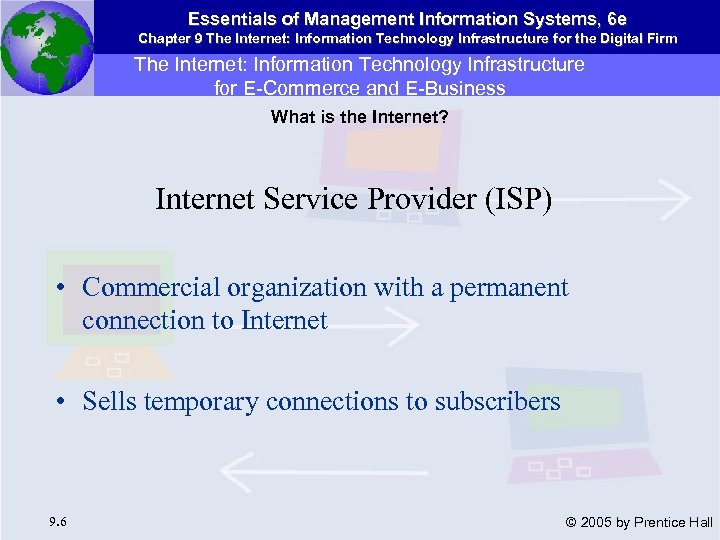 Essentials of Management Information Systems, 6e
Chapter 9 The Internet: Information Technology Infrastructure for the Digital Firm

The Internet: Information Technology Infrastructure for E-Commerce and E-Business

What is the Internet?

Internet Service Provider (ISP)

• Commercial organization with a permanent connection to Internet

• Sells temporary connections to subscribers

9.6

© 2005 by Prentice Hall